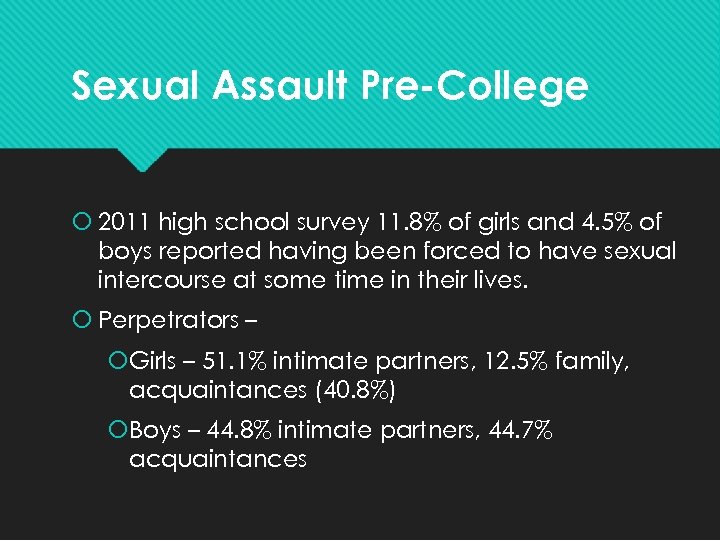 Sexual Assault Pre-College

2011 high school survey 11.8% of girls and 4.5% of boys reported having been forced to have sexual intercourse at some time in their lives.

Perpetrators –

Girls – 51.1% intimate partners, 12.5% family, acquaintances (40.8%)

Boys – 44.8% intimate partners, 44.7% acquaintances